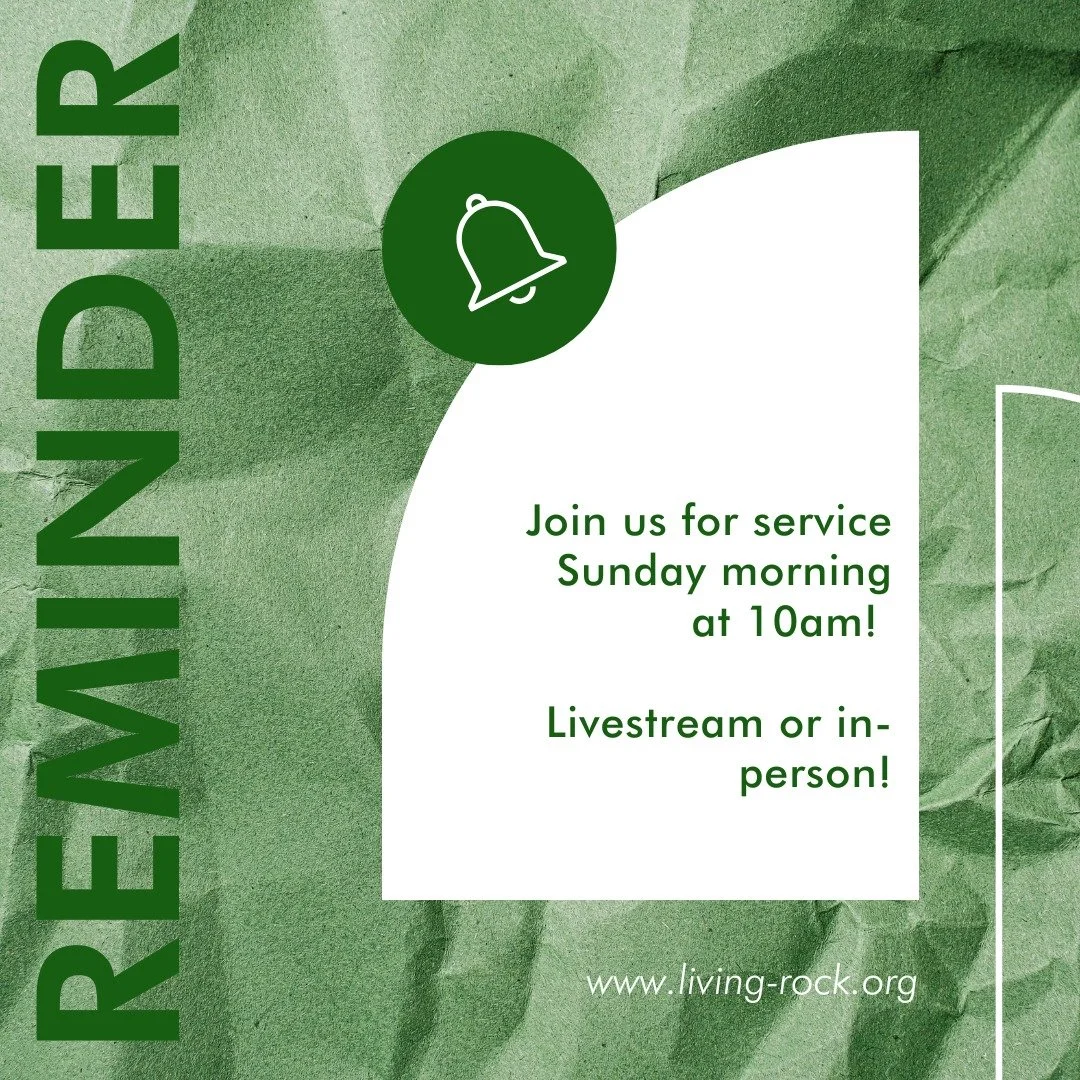 REMINDER

Join us for service Sunday morning at 10am!

Livestream or in-person!

www.living-rock.org